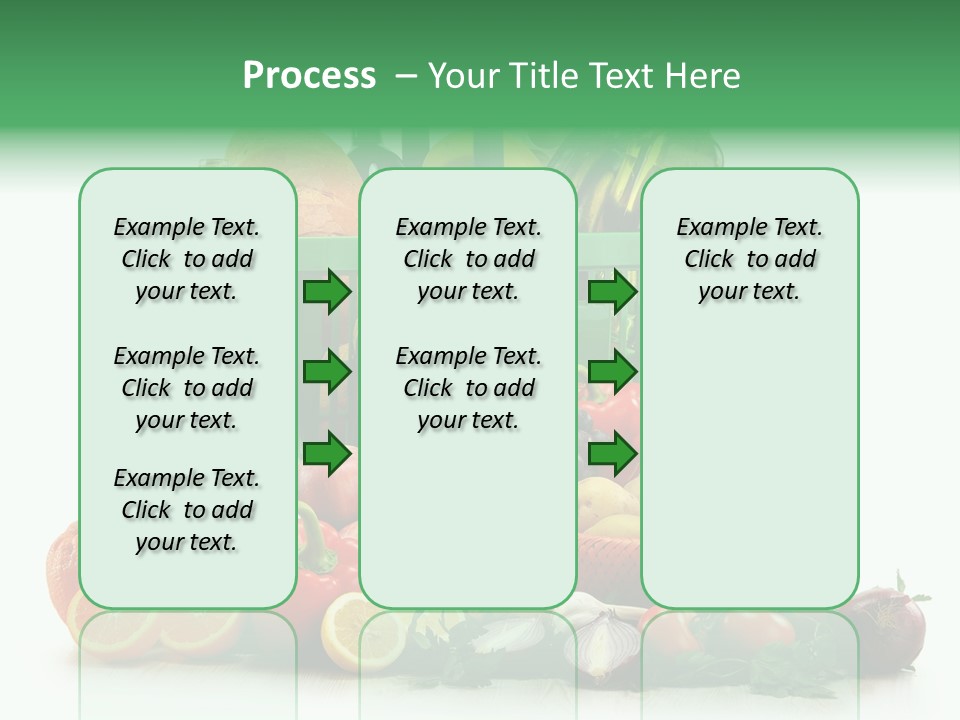 Process – Your Title Text Here

Example Text. Click to add your text.

Example Text. Click to add your text.

Example Text. Click to add your text.

Example Text. Click to add your text.

Example Text. Click to add your text.

Example Text. Click to add your text.